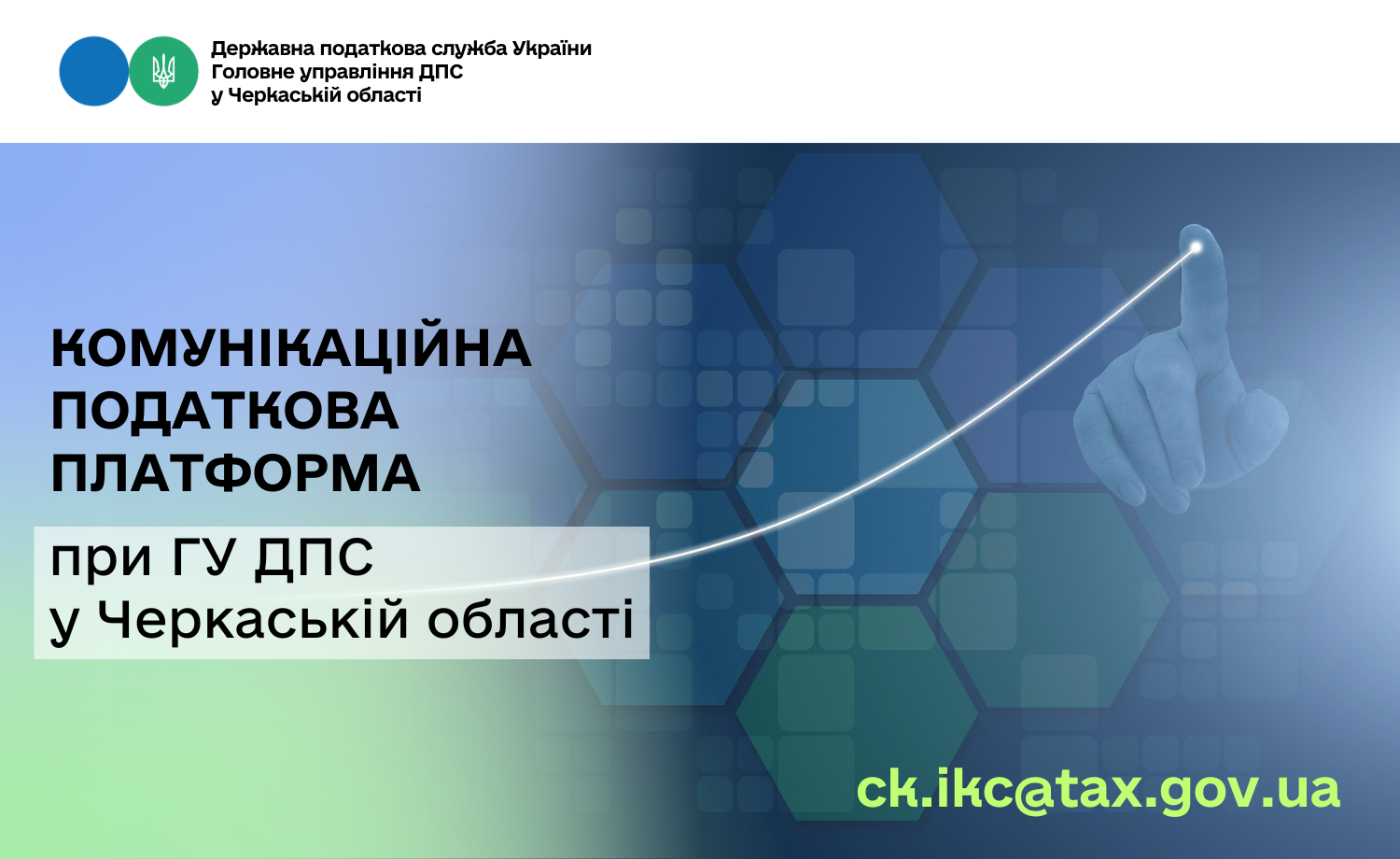 Державна податкова служба України
Головне управління ДПС
у Черкаській області

КОМУНІКАЦІЙНА
ПОДАТКОВА
ПЛАТФОРМА

при ГУ ДПС
у Черкаській області

ck.ikc@tax.gov.ua